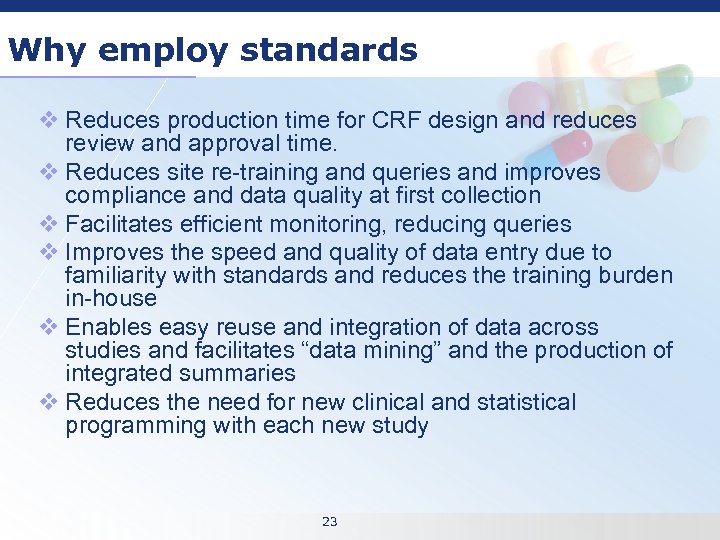 Why employ standards

❖ Reduces production time for CRF design and reduces review and approval time.
❖ Reduces site re-training and queries and improves compliance and data quality at first collection
❖ Facilitates efficient monitoring, reducing queries
❖ Improves the speed and quality of data entry due to familiarity with standards and reduces the training burden in-house
❖ Enables easy reuse and integration of data across studies and facilitates “data mining” and the production of integrated summaries
❖ Reduces the need for new clinical and statistical programming with each new study

23